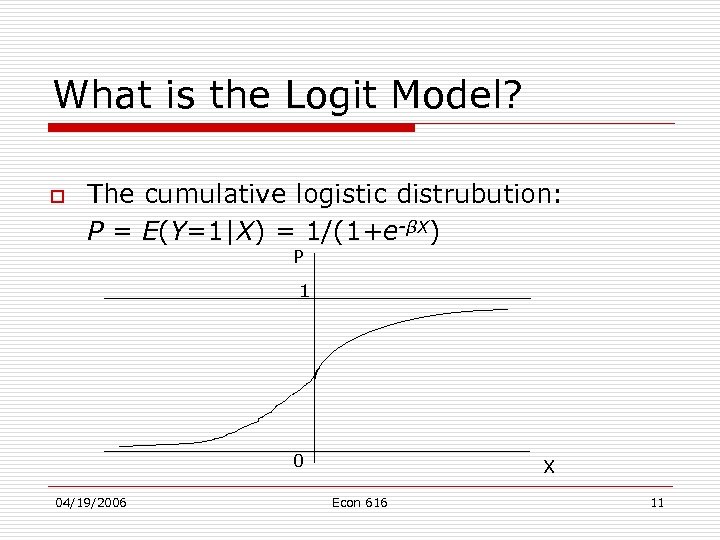 What is the Logit Model?

The cumulative logistic distrubution: $P = E(Y=1|X) = 1/(1+e^{-\beta X})$

P

1

0

X

04/19/2006

Econ 616

11